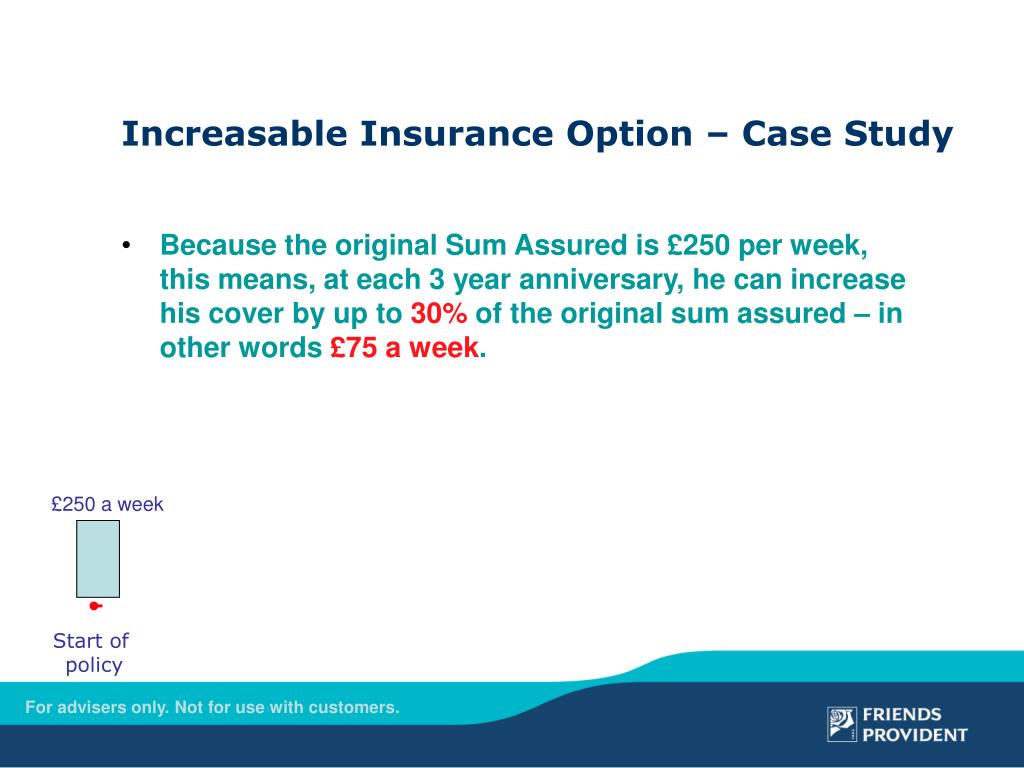 Increasable Insurance Option – Case Study

• Because the original Sum Assured is £250 per week, this means, at each 3 year anniversary, he can increase his cover by up to 30% of the original sum assured – in other words £75 a week.

£250 a week

Start of policy

For advisers only. Not for use with customers.

FRIENDS PROVIDENT